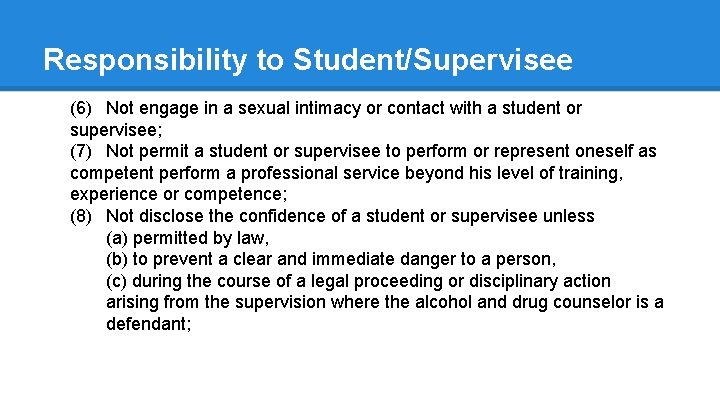 Responsibility to Student/Supervisee

(6) Not engage in a sexual intimacy or contact with a student or supervisee;

(7) Not permit a student or supervisee to perform or represent oneself as competent perform a professional service beyond his level of training, experience or competence;

(8) Not disclose the confidence of a student or supervisee unless

(a) permitted by law,

(b) to prevent a clear and immediate danger to a person,

(c) during the course of a legal proceeding or disciplinary action arising from the supervision where the alcohol and drug counselor is a defendant;